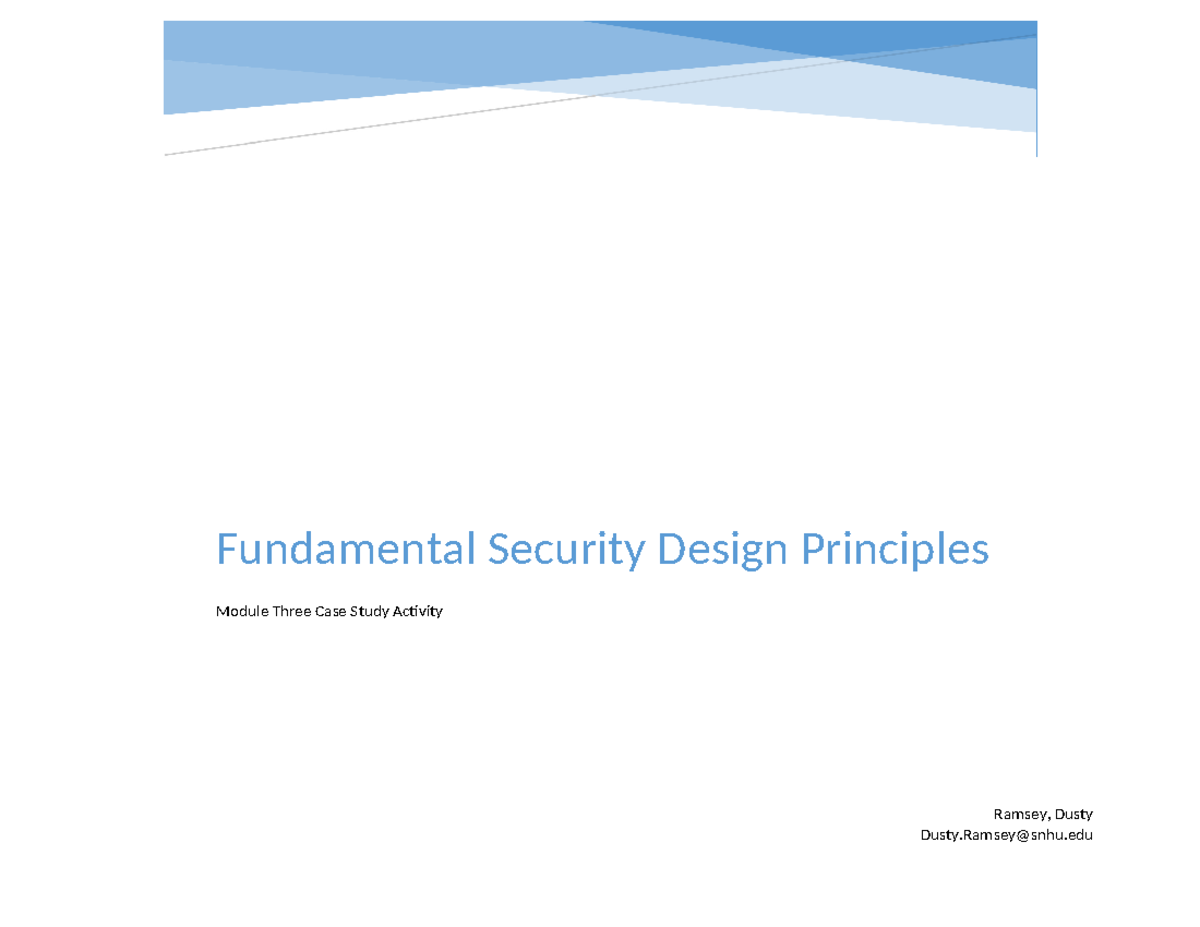 Fundamental Security Design Principles

Module Three Case Study Activity

Ramsey, Dusty
Dusty.Ramsey@snhu.edu